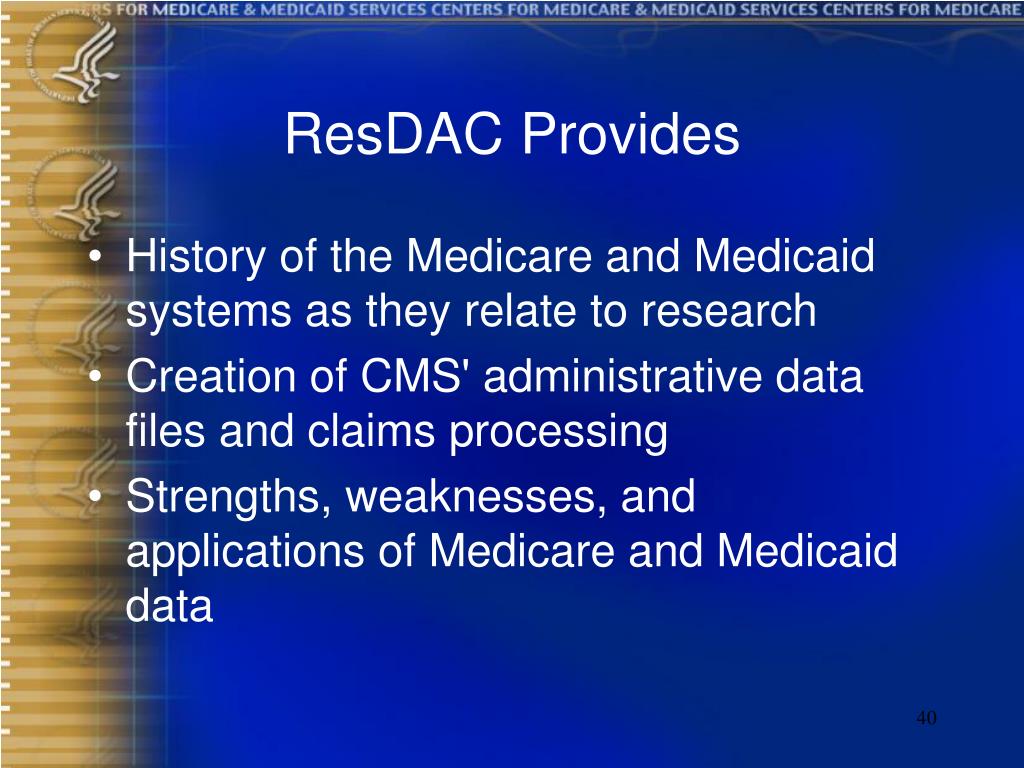 RS FOR MEDICARE & MEDICAID SERVICES CENTERS FOR MEDICARE & MEDICAID SERVICES CENTERS FOR MEDICARE

ResDAC Provides

• History of the Medicare and Medicaid systems as they relate to research
• Creation of CMS' administrative data files and claims processing
• Strengths, weaknesses, and applications of Medicare and Medicaid data

40